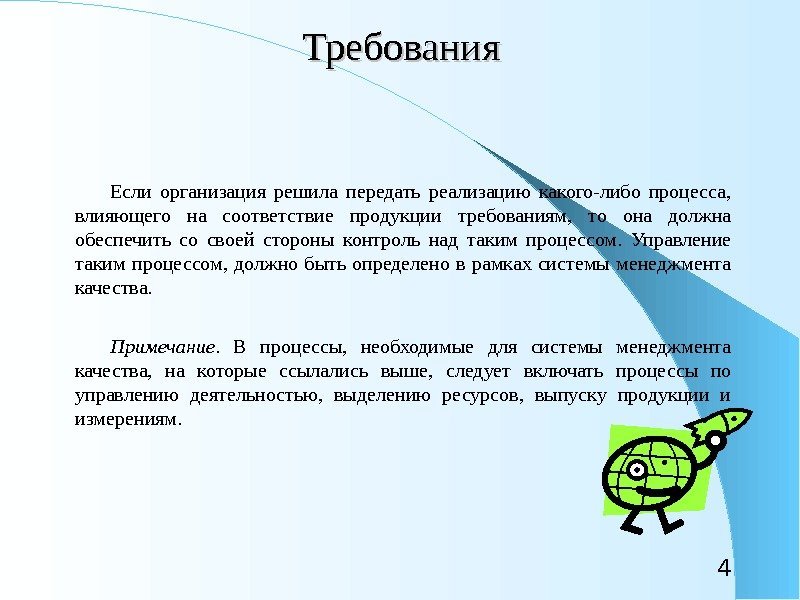 Требования

Если организация решила передать реализацию какого-либо процесса, влияющего на соответствие продукции требованиям, то она должна обеспечить со своей стороны контроль над таким процессом. Управление таким процессом, должно быть определено в рамках системы менеджмента качества.

Примечание. В процессы, необходимые для системы менеджмента качества, на которые ссылались выше, следует включать процессы по управлению деятельностью, выделению ресурсов, выпуску продукции и измерениям.

4